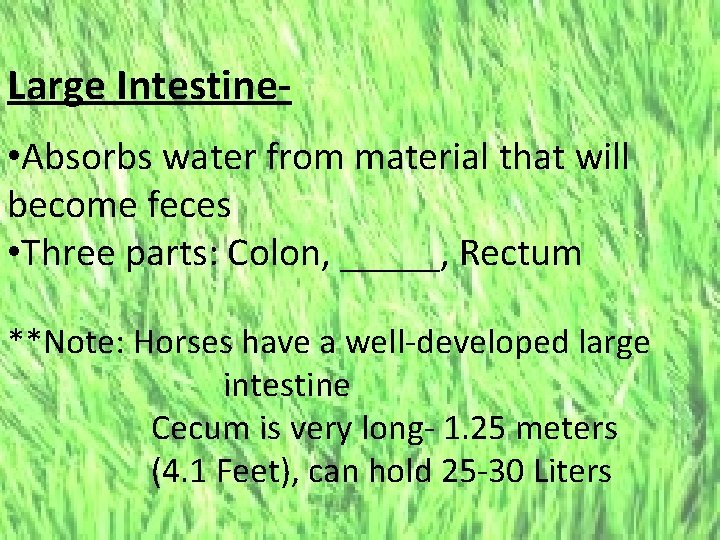 Large Intestine-

•Absorbs water from material that will become feces
•Three parts: Colon, _____, Rectum

**Note: Horses have a well-developed large intestine
Cecum is very long- 1.25 meters (4.1 Feet), can hold 25-30 Liters